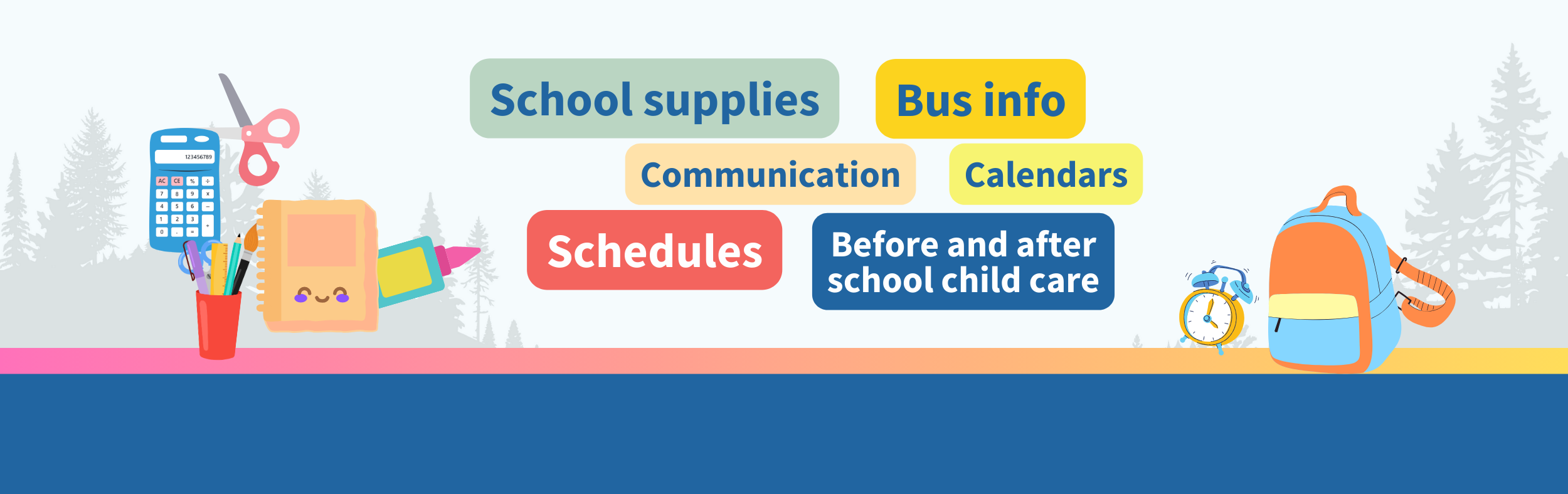 School supplies

Bus info

Communication

Calendars

Schedules

Before and after school child care

123456789

AC CE % ÷

7 8 9 x

4 5 6 −

1 2 3 +

0 . =